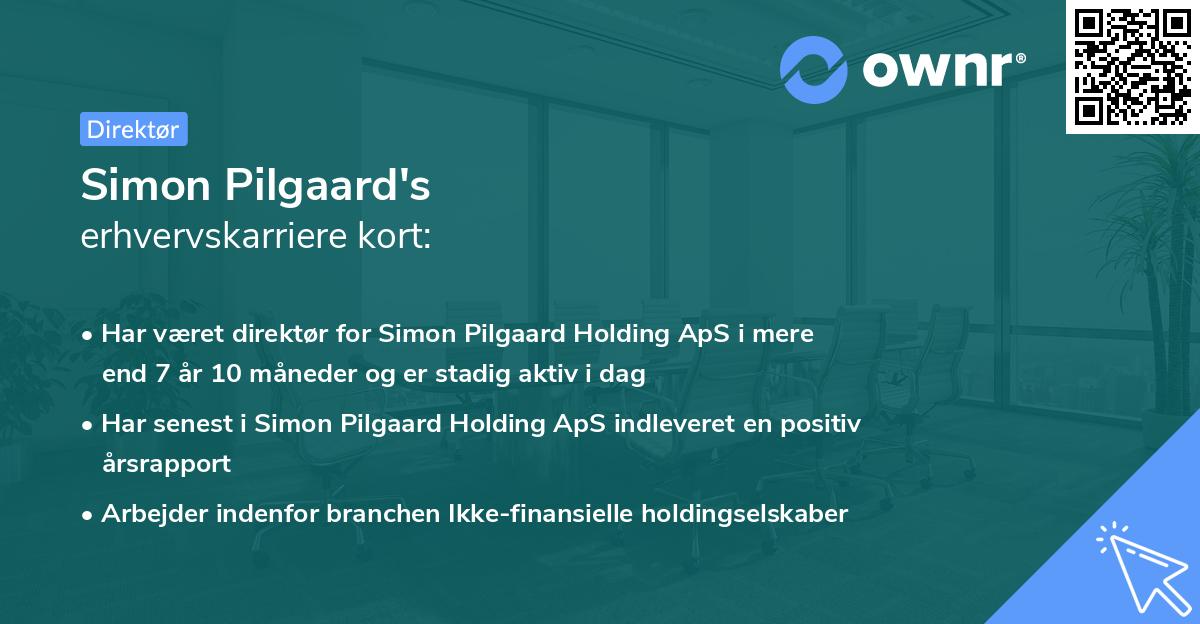 ownr®

Direktør

Simon Pilgaard's
erhvervskarriere kort:

• Har været direktør for Simon Pilgaard Holding ApS i mere end 7 år 10 måneder og er stadig aktiv i dag

• Har senest i Simon Pilgaard Holding ApS indleveret en positiv årsrapport

• Arbejder indenfor branchen Ikke-finansielle holdingselskaber